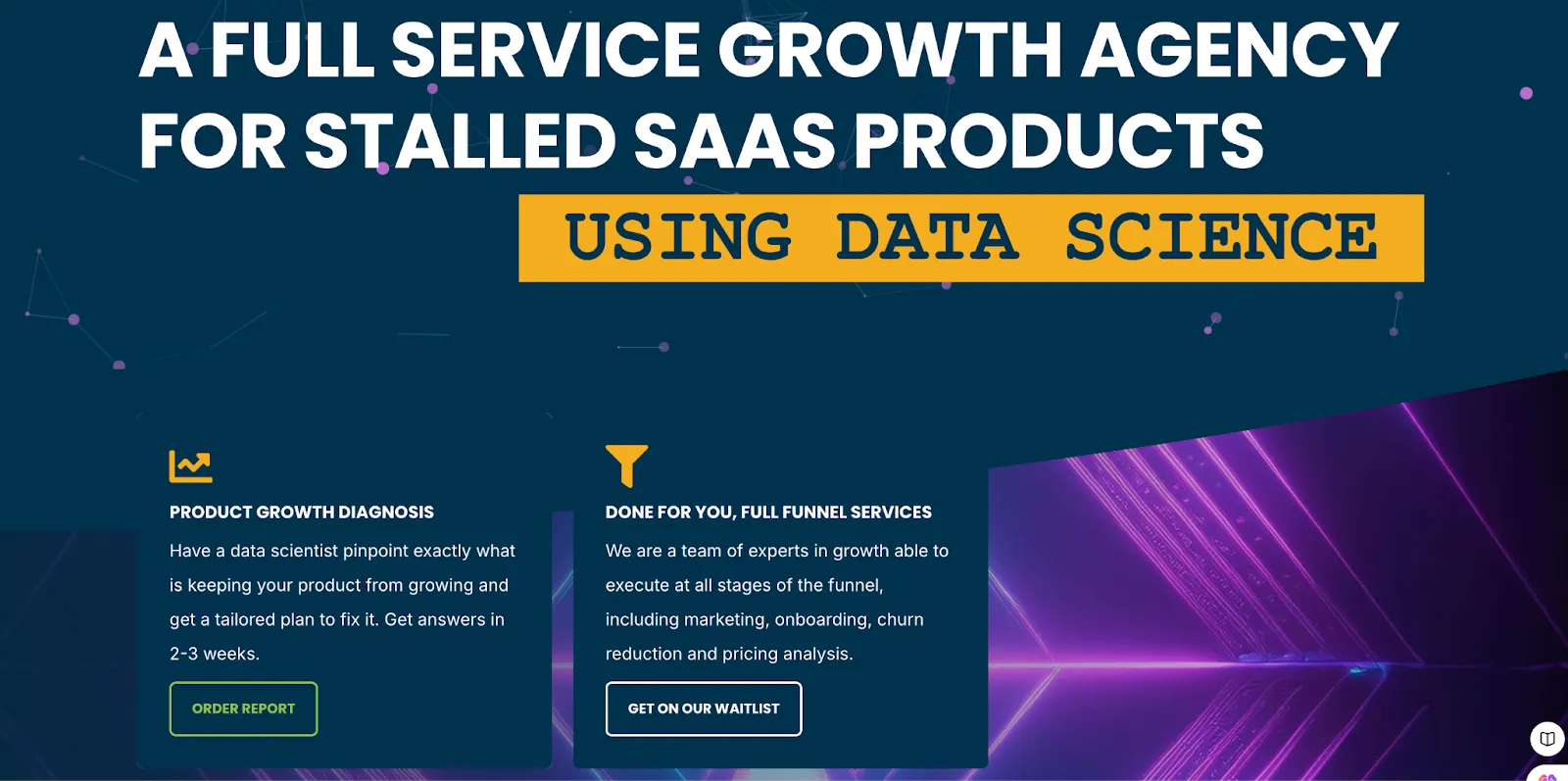 A FULL SERVICE GROWTH AGENCY FOR STALLED SAAS PRODUCTS

USING DATA SCIENCE

PRODUCT GROWTH DIAGNOSIS

Have a data scientist pinpoint exactly what is keeping your product from growing and get a tailored plan to fix it. Get answers in 2-3 weeks.

ORDER REPORT

DONE FOR YOU, FULL FUNNEL SERVICES

We are a team of experts in growth able to execute at all stages of the funnel, including marketing, onboarding, churn reduction and pricing analysis.

GET ON OUR WAITLIST